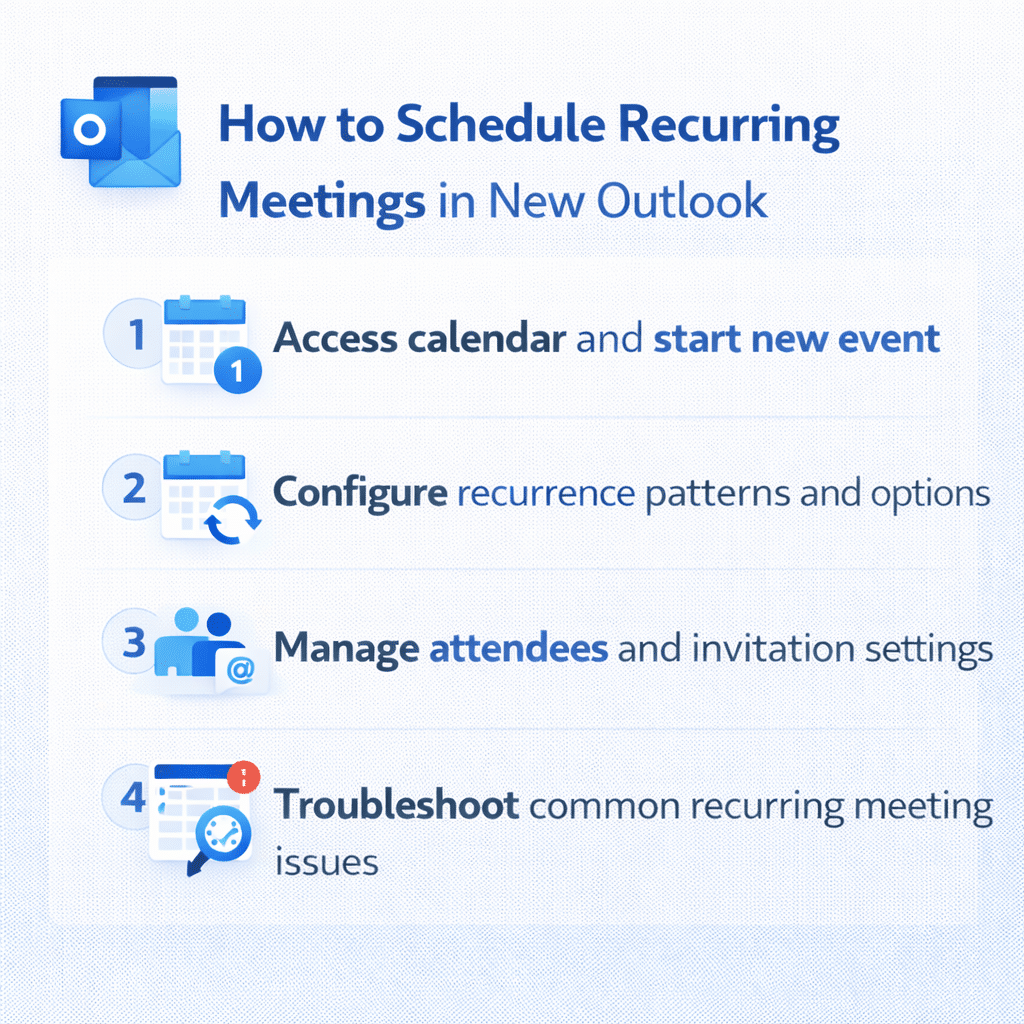 How to Schedule Recurring Meetings in New Outlook

1 Access calendar and start new event

2 Configure recurrence patterns and options

3 Manage attendees and invitation settings

4 Troubleshoot common recurring meeting issues